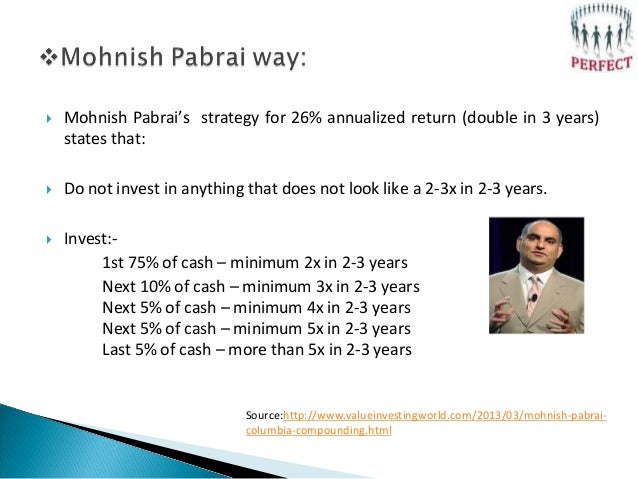 PERFECT

❖Mohnish Pabrai way:

Mohnish Pabrai's strategy for 26% annualized return (double in 3 years) states that:

Do not invest in anything that does not look like a 2-3x in 2-3 years.

Invest:-
1st 75% of cash – minimum 2x in 2-3 years
Next 10% of cash – minimum 3x in 2-3 years
Next 5% of cash – minimum 4x in 2-3 years
Next 5% of cash – minimum 5x in 2-3 years
Last 5% of cash – more than 5x in 2-3 years

Source:http://www.valueinvestingworld.com/2013/03/mohnish-pabrai-columbia-compounding.html